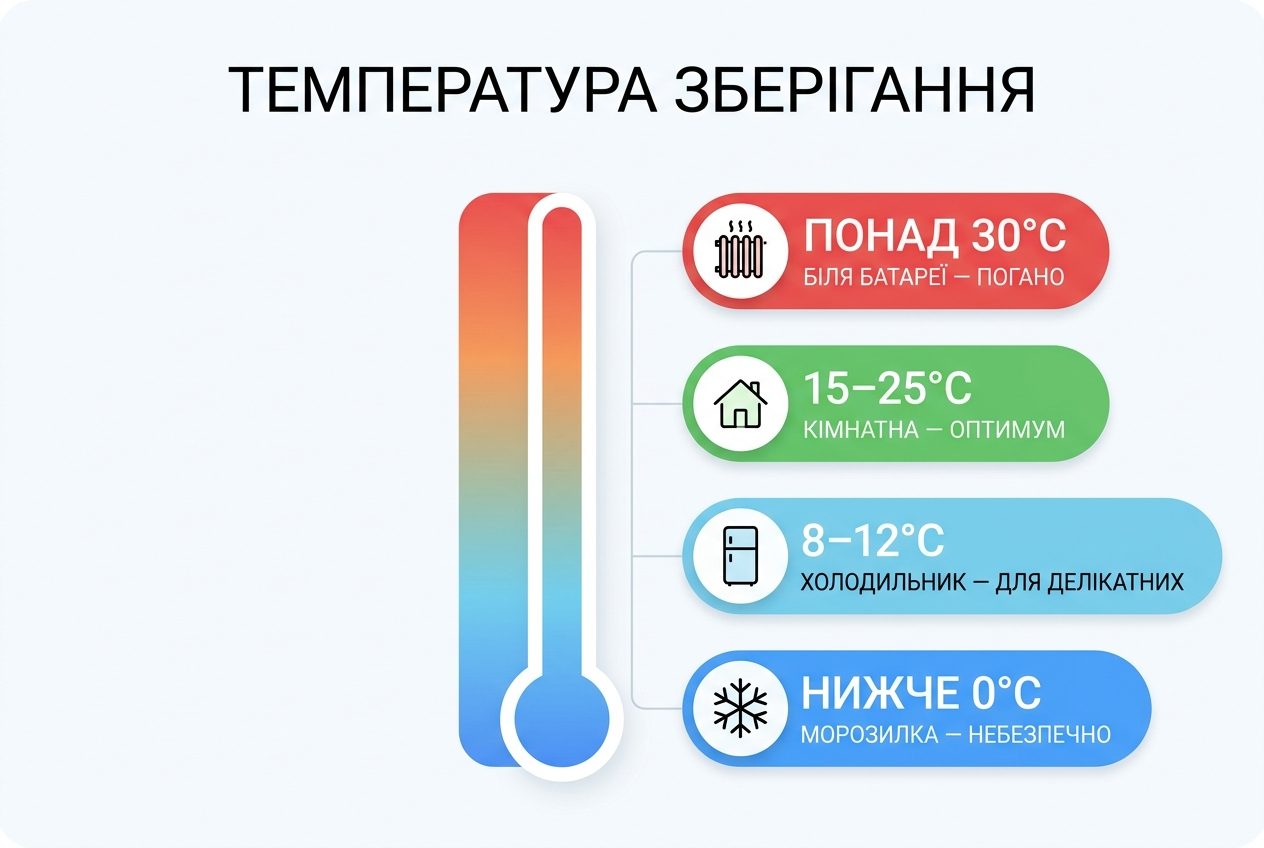 ТЕМПЕРАТУРА ЗБЕРІГАННЯ

ПОНАД 30°C
БІЛЯ БАТАРЕЇ — ПОГАНО

15–25°C
КІМНАТНА — ОПТИМУМ

8–12°C
ХОЛОДИЛЬНИК — ДЛЯ ДЕЛІКАТНИХ

НИЖЧЕ 0°C
МОРОЗИЛКА — НЕБЕЗПЕЧНО